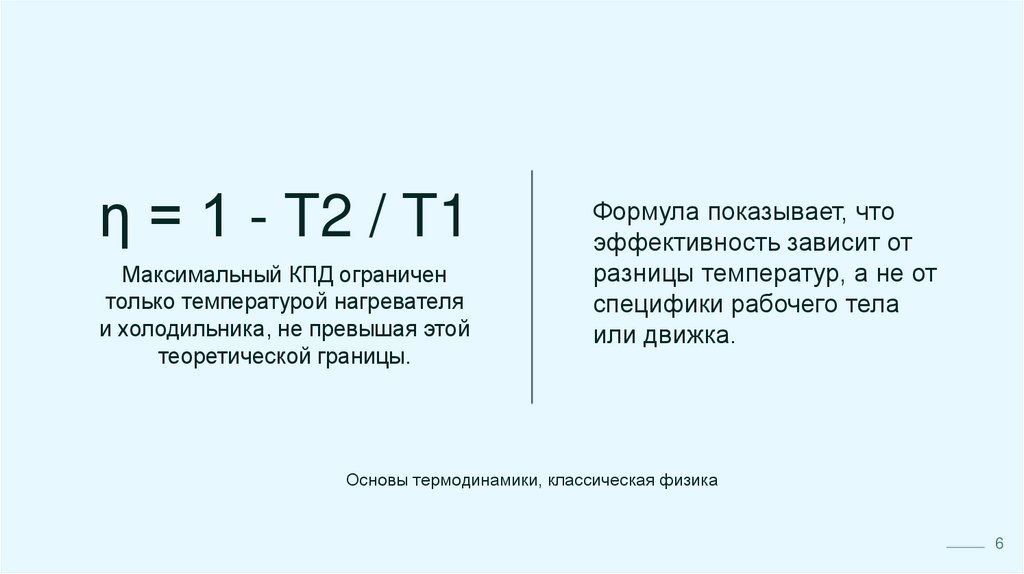 $\eta = 1 - T2 / T1$

Максимальный КПД ограничен только температурой нагревателя и холодильника, не превышая этой теоретической границы.

Формула показывает, что эффективность зависит от разницы температур, а не от специфики рабочего тела или движка.

Основы термодинамики, классическая физика

6